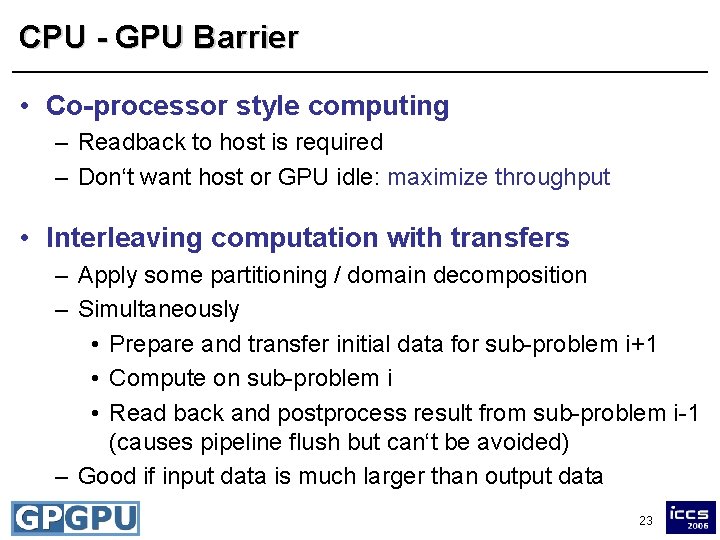 CPU - GPU Barrier

• Co-processor style computing
– Readback to host is required
– Don‘t want host or GPU idle: maximize throughput

• Interleaving computation with transfers
– Apply some partitioning / domain decomposition
– Simultaneously
• Prepare and transfer initial data for sub-problem i+1
• Compute on sub-problem i
• Read back and postprocess result from sub-problem i-1 (causes pipeline flush but can‘t be avoided)
– Good if input data is much larger than output data

GPGPU

23

iccs 2006